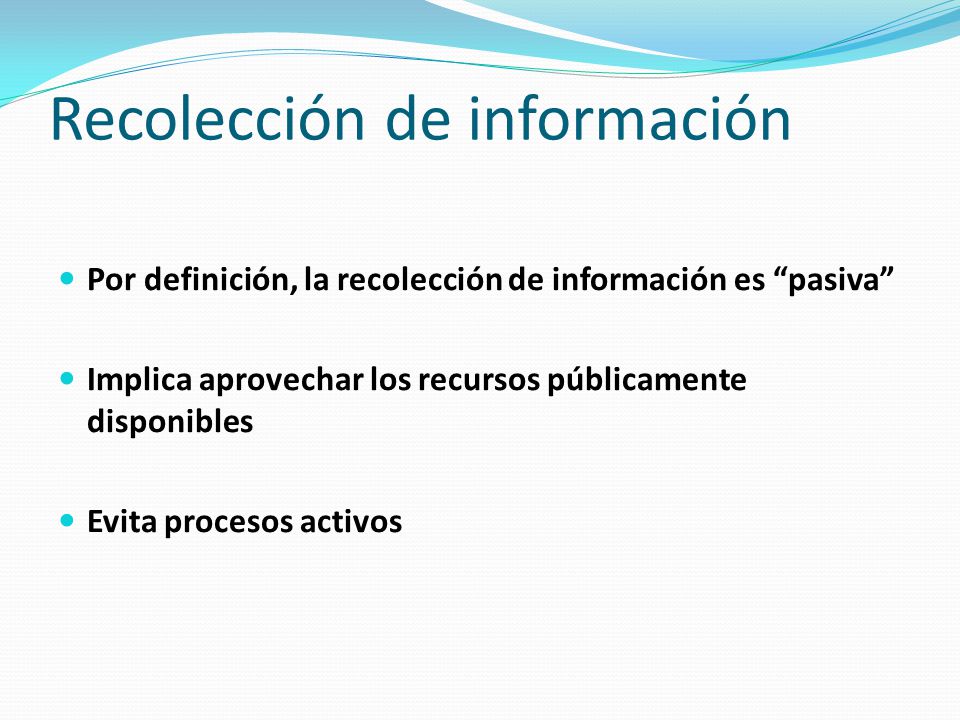 Recolección de información

Por definición, la recolección de información es “pasiva”

Implica aprovechar los recursos públicamente disponibles

Evita procesos activos